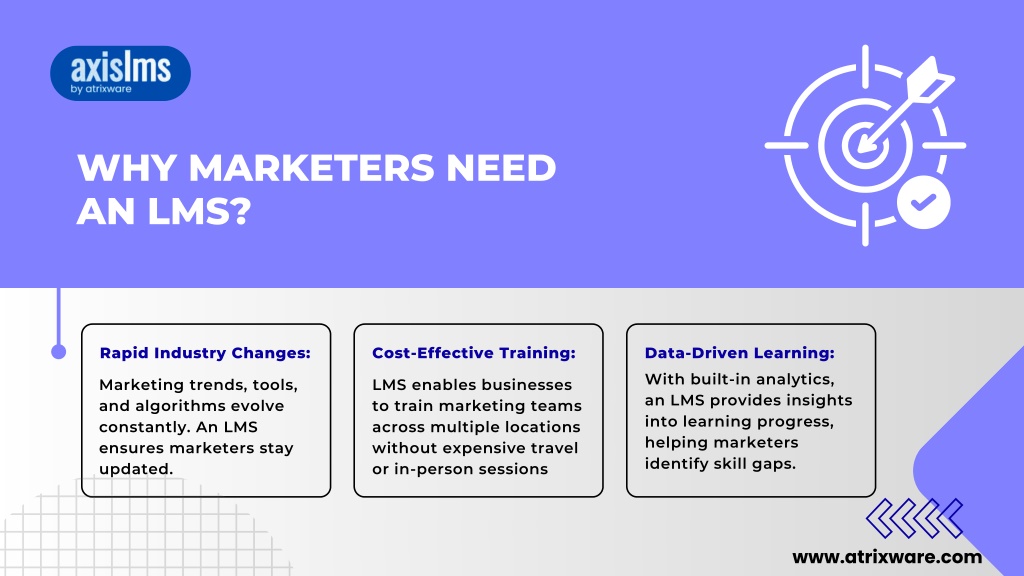 axislms
by atrixware

WHY MARKETERS NEED AN LMS?

Rapid Industry Changes:

Marketing trends, tools, and algorithms evolve constantly. An LMS ensures marketers stay updated.

Cost-Effective Training:

LMS enables businesses to train marketing teams across multiple locations without expensive travel or in-person sessions

Data-Driven Learning:

With built-in analytics, an LMS provides insights into learning progress, helping marketers identify skill gaps.

www.atrixware.com